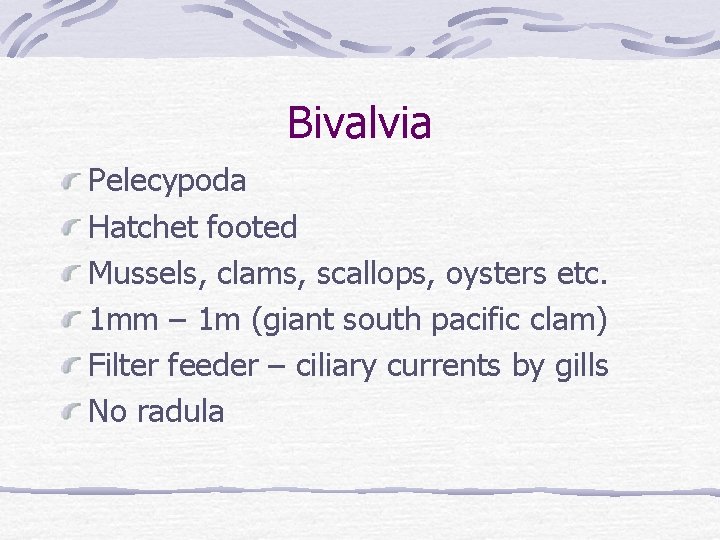 Bivalvia

Pelecypoda

Hatchet footed

Mussels, clams, scallops, oysters etc.

1mm – 1m (giant south pacific clam)

Filter feeder – ciliary currents by gills

No radula